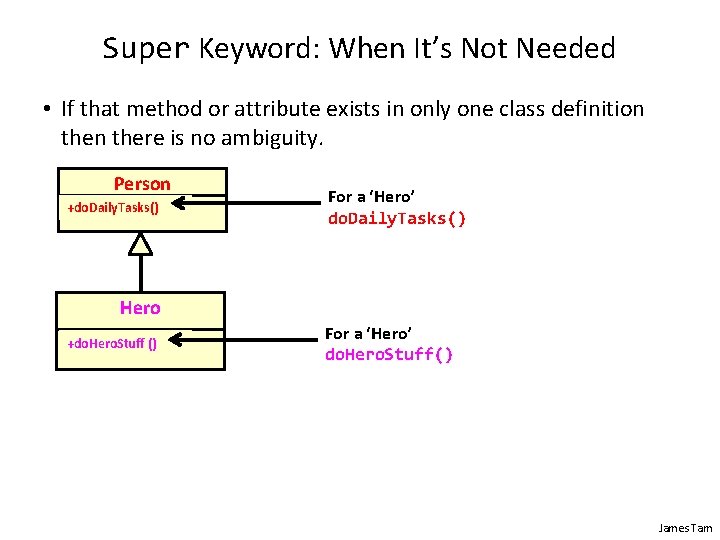 Super Keyword: When It's Not Needed

• If that method or attribute exists in only one class definition then there is no ambiguity.

Person
+doDailyTasks()

For a 'Hero'
doDailyTasks()

Hero
+doHeroStuff ()

For a 'Hero'
doHeroStuff()

James Tam